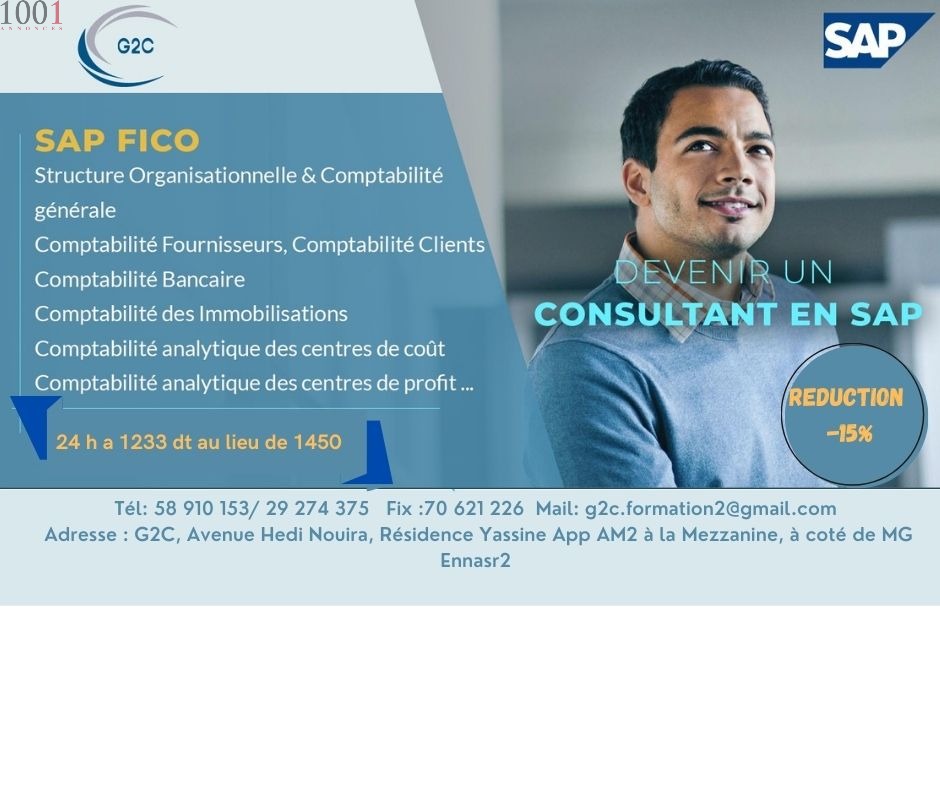 1001
ANNONCES

G2C

SAP

SAP FICO
Structure Organisationnelle & Comptabilité générale
Comptabilité Fournisseurs, Comptabilité Clients
Comptabilité Bancaire
Comptabilité des Immobilisations
Comptabilité analytique des centres de coût
Comptabilité analytique des centres de profit ...

24 h a 1233 dt au lieu de 1450

DEVENIR UN
CONSULTANT EN SAP

REDUCTION
-15%

Tél: 58 910 153/ 29 274 375 Fix :70 621 226 Mail: g2c.formation2@gmail.com
Adresse : G2C, Avenue Hedi Nouira, Résidence Yassine App AM2 à la Mezzanine, à coté de MG Ennasr2